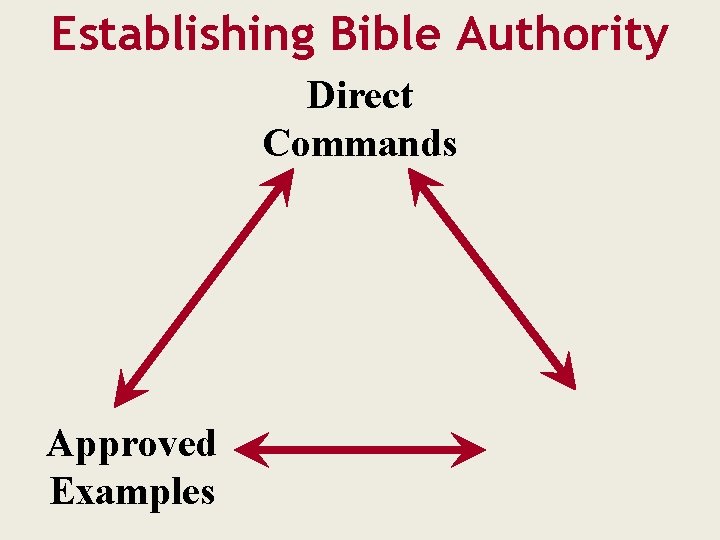 Establishing Bible Authority

Direct Commands

Approved Examples